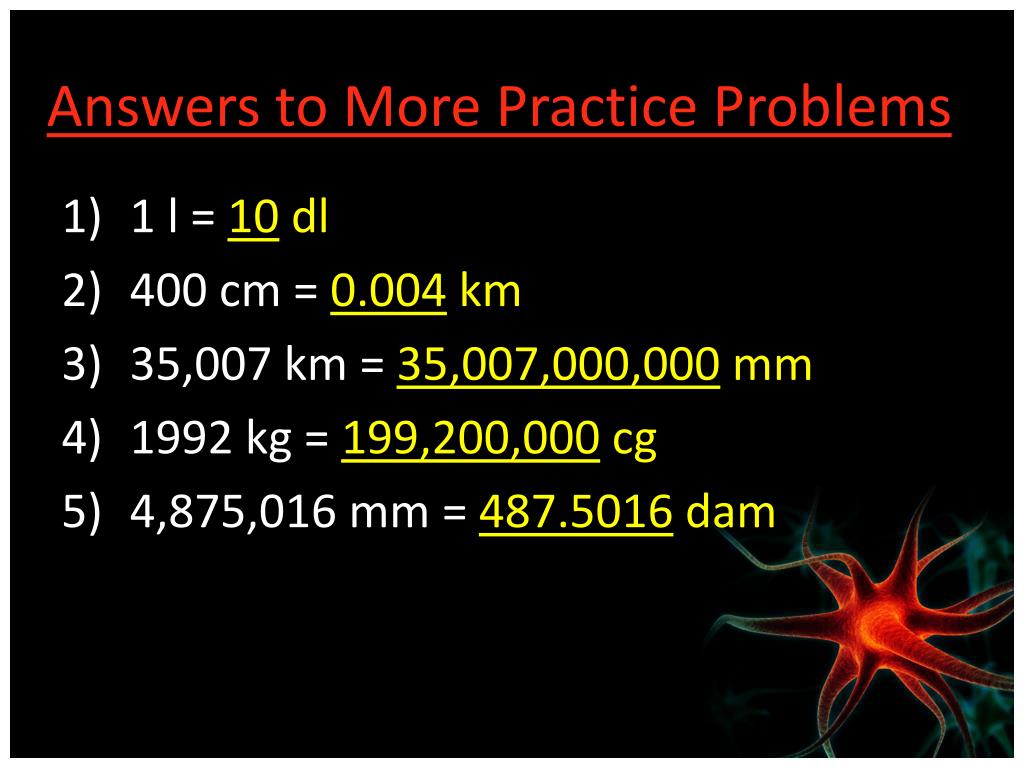 Answers to More Practice Problems

1) 1 l = 10 dl
2) 400 cm = 0.004 km
3) 35,007 km = 35,007,000,000 mm
4) 1992 kg = 199,200,000 cg
5) 4,875,016 mm = 487.5016 dam